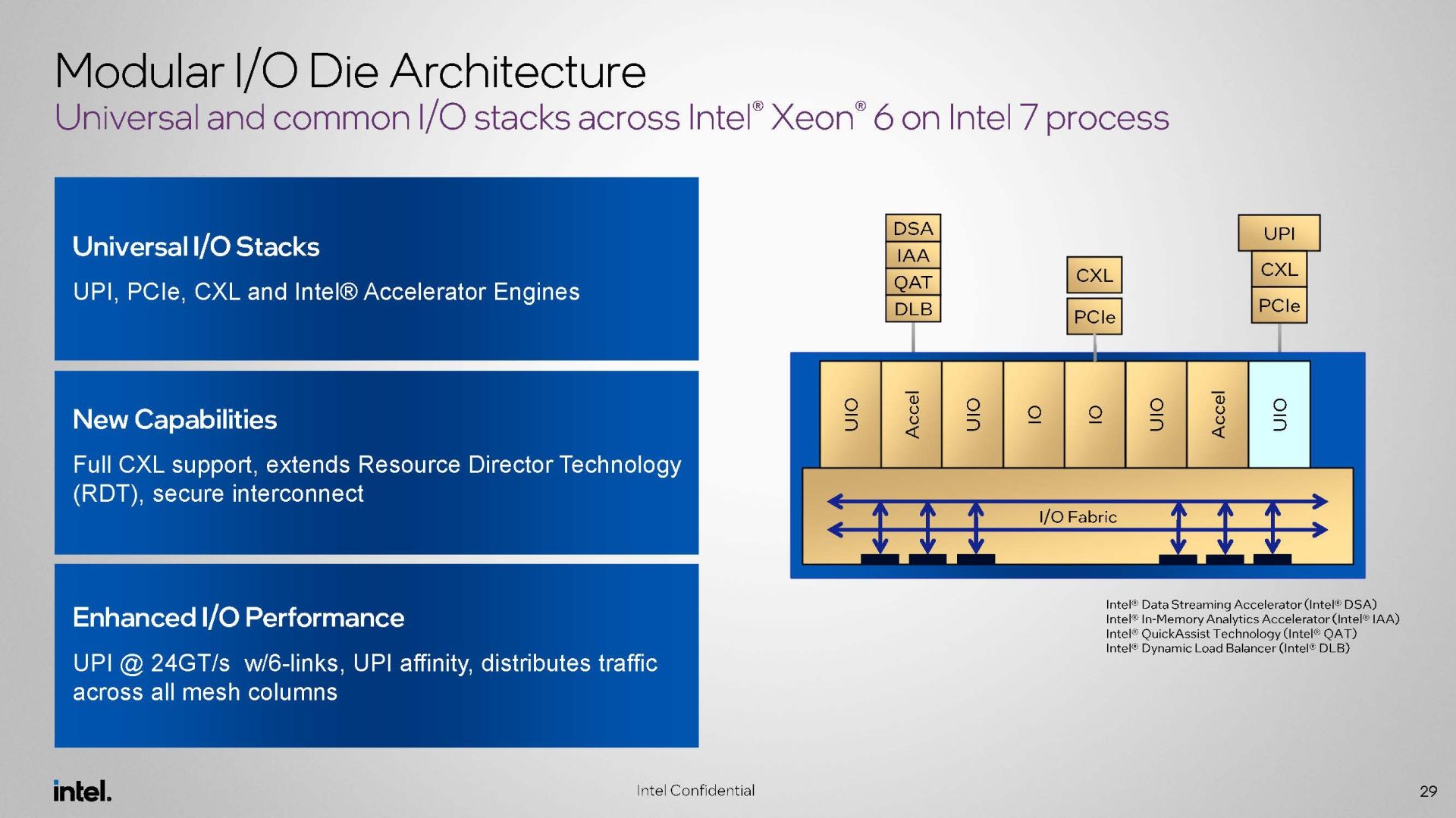 Modular I/O Die Architecture

Universal and common I/O stacks across Intel® Xeon® 6 on Intel 7 process

Universal I/O Stacks

UPI, PCIe, CXL and Intel® Accelerator Engines

New Capabilities

Full CXL support, extends Resource Director Technology (RDT), secure interconnect

Enhanced I/O Performance

UPI @ 24GT/s w/6-links, UPI affinity, distributes traffic across all mesh columns

DSA
IAA
QAT
DLB

CXL
PCIe

UPI
CXL
PCIe

UIO
Accel
UIO
IO
IO
UIO
Accel
UIO

I/O Fabric

Intel® Data Streaming Accelerator (Intel® DSA)
Intel® In-Memory Analytics Accelerator (Intel® IAA)
Intel® QuickAssist Technology (Intel® QAT)
Intel® Dynamic Load Balancer (Intel® DLB)

intel.

Intel Confidential

29